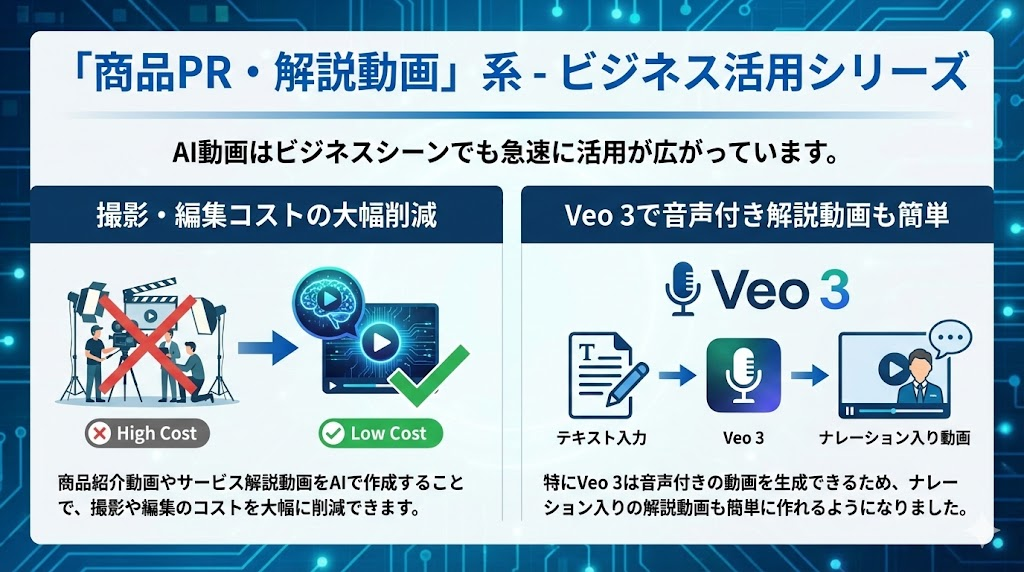 「商品PR・解説動画」系 - ビジネス活用シリーズ

AI動画はビジネスシーンでも急速に活用が広がっています。

撮影・編集コストの大幅削減

High Cost

Low Cost

商品紹介動画やサービス解説動画をAIで作成することで、撮影や編集のコストを大幅に削減できます。

Veo 3で音声付き解説動画も簡単

Veo 3

T

テキスト入力

Veo 3

ナレーション入り動画

特にVeo 3は音声付きの動画を生成できるため、ナレーション入りの解説動画も簡単に作れるようになりました。